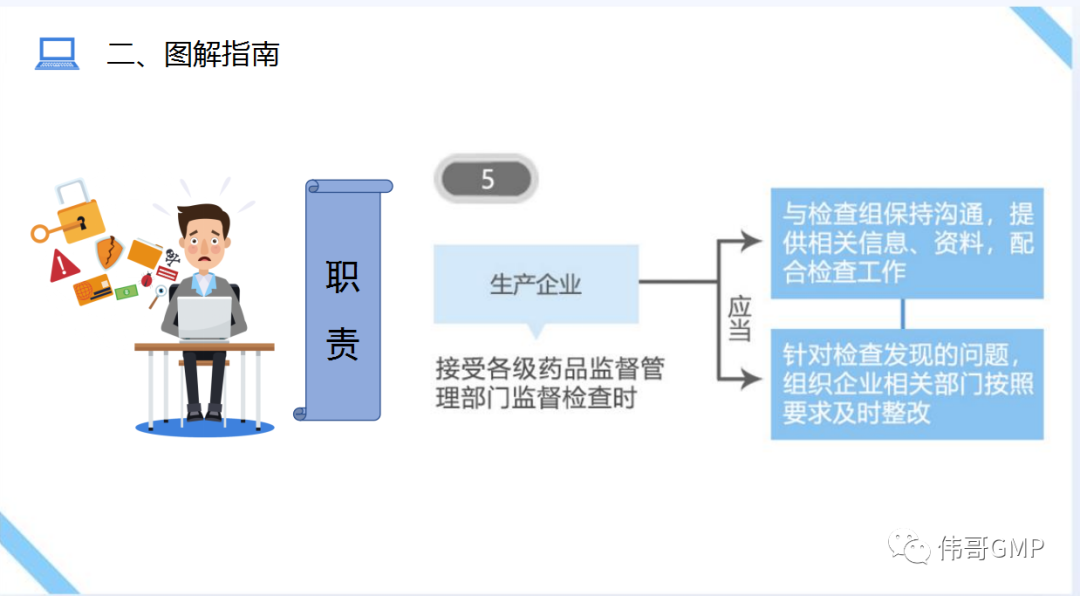 二、图解指南

职责

5

生产企业

接受各级药品监督管理部门监督检查时

应当

与检查组保持沟通，提供相关信息、资料，配合检查工作

针对检查发现的问题，组织企业相关部门按照要求及时整改

伟哥GMP